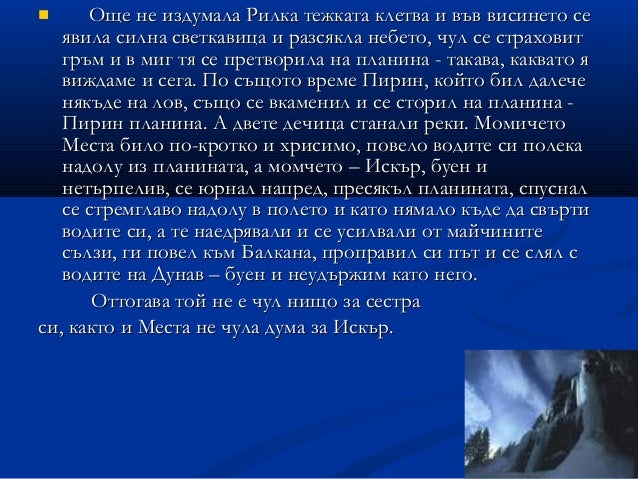 Още не издумала Рилка тежката клетва и във висинето се явила силна светкавица и разсякла небето, чул се страховит гръм и в миг тя се претворила на планина - такава, каквато я виждаме и сега. По същото време Пирин, който бил далече някъде на лов, също се вкаменил и се сторил на планина - Пирин планина. А двете дечица станали реки. Момичето Места било по-кротко и хрисимо, повело водите си полека надолу из планината, а момчето – Искър, буен и нетърпелив, се юрнал напред, пресякъл планината, спуснал се стремглаво надолу в полето и като нямало къде да свърти водите си, а те наедрявали и се усилвали от майчините сълзи, ги повел към Балкана, проправил си път и се слял с водите на Дунав – буен и неудържим като него.

Оттогава той не е чул нищо за сестра си, както и Места не чула дума за Искър.